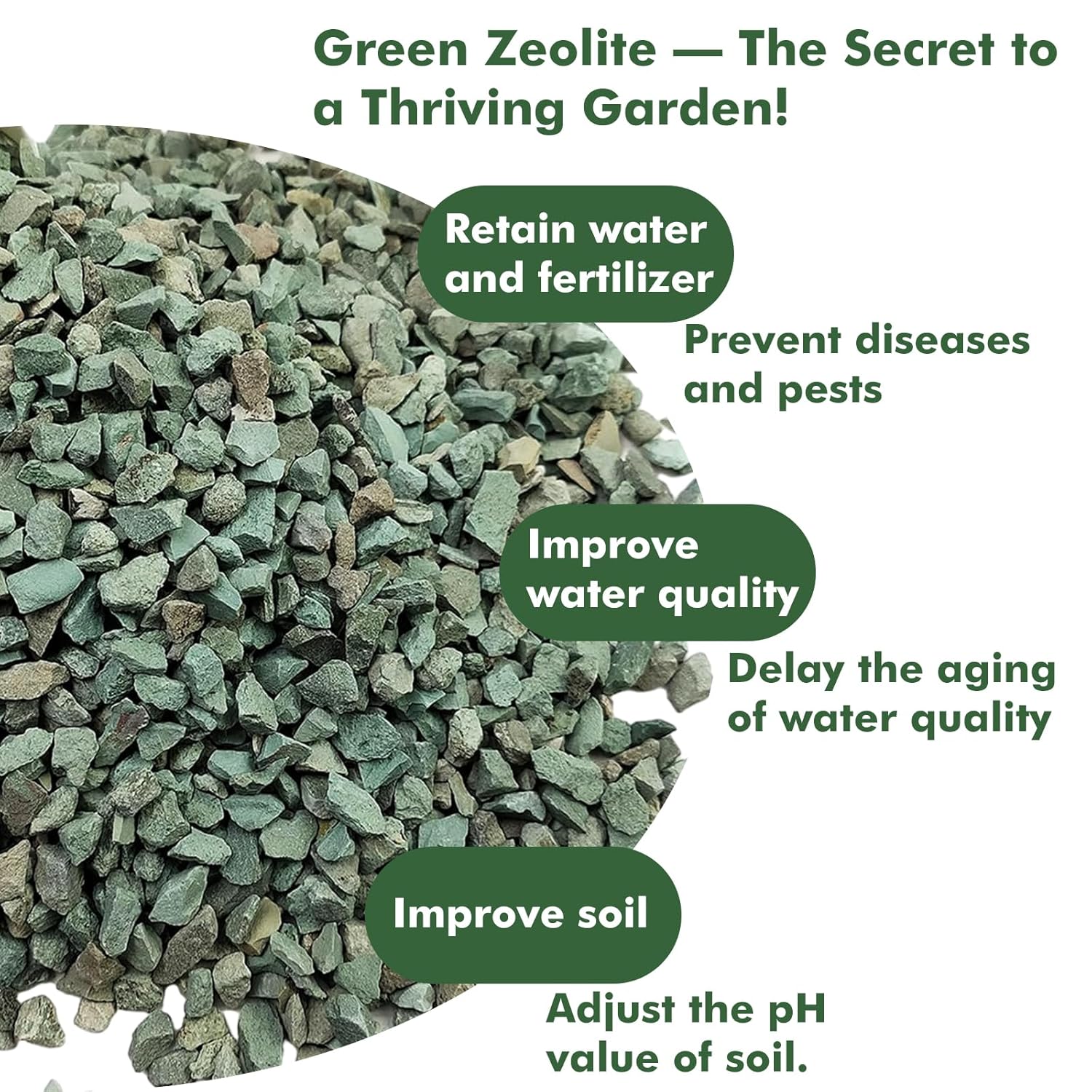 Green Zeolite — The Secret to a Thriving Garden!

Retain water and fertilizer

Prevent diseases and pests

Improve water quality

Delay the aging of water quality

Improve soil

Adjust the pH value of soil.